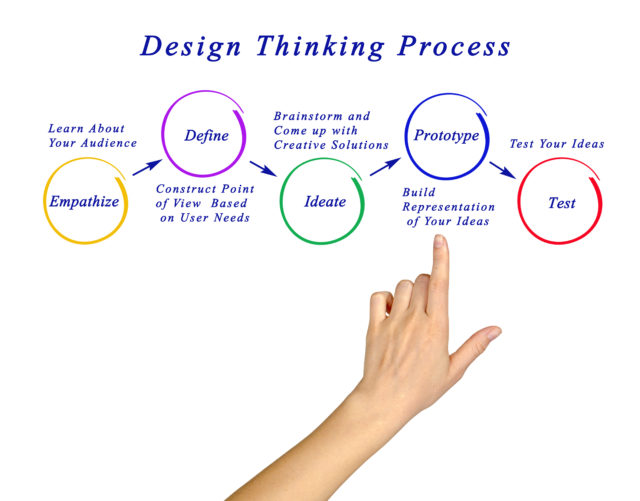 Design Thinking Process

Learn About Your Audience

Empathize

Define

Construct Point of View Based on User Needs

Brainstorm and Come up with Creative Solutions

Ideate

Prototype

Build Representation of Your Ideas

Test Your Ideas

Test